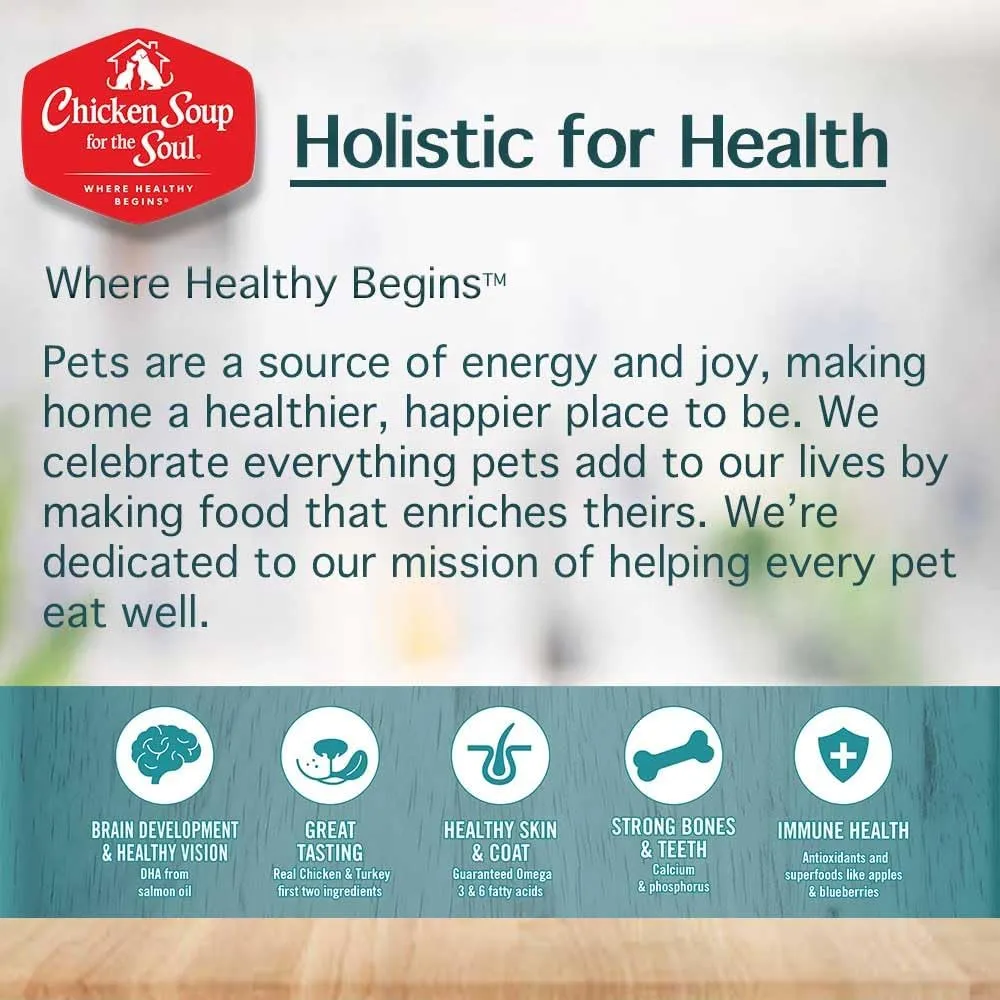 Chicken Soup for the Soul.
WHERE HEALTHY BEGINS®

Holistic for Health

Where Healthy Begins™

Pets are a source of energy and joy, making home a healthier, happier place to be. We celebrate everything pets add to our lives by making food that enriches theirs. We're dedicated to our mission of helping every pet eat well.

BRAIN DEVELOPMENT & HEALTHY VISION
DHA from salmon oil

GREAT TASTING
Real Chicken & Turkey first two ingredients

HEALTHY SKIN & COAT
Guaranteed Omega 3 & 6 fatty acids

STRONG BONES & TEETH
Calcium & phosphorus

IMMUNE HEALTH
Antioxidants and superfoods like apples & blueberries